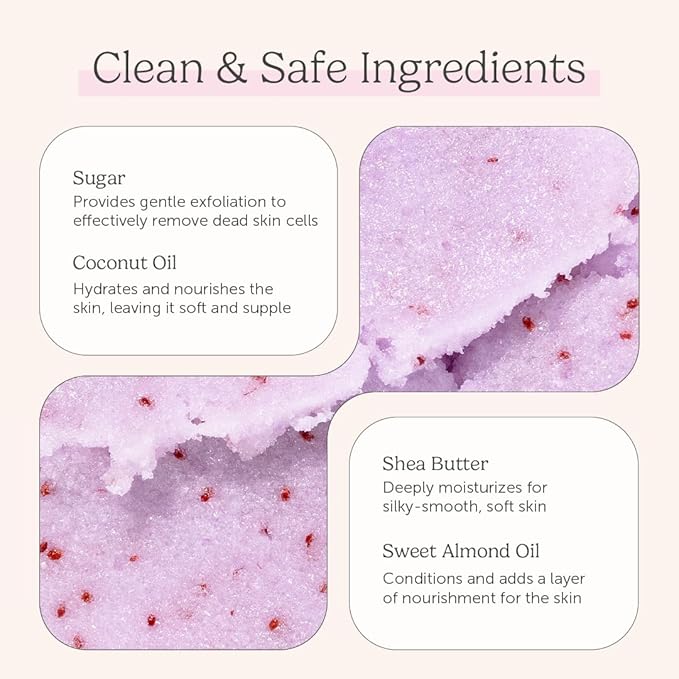 Clean & Safe Ingredients

Sugar
Provides gentle exfoliation to effectively remove dead skin cells

Coconut Oil
Hydrates and nourishes the skin, leaving it soft and supple

Shea Butter
Deeply moisturizes for silky-smooth, soft skin

Sweet Almond Oil
Conditions and adds a layer of nourishment for the skin